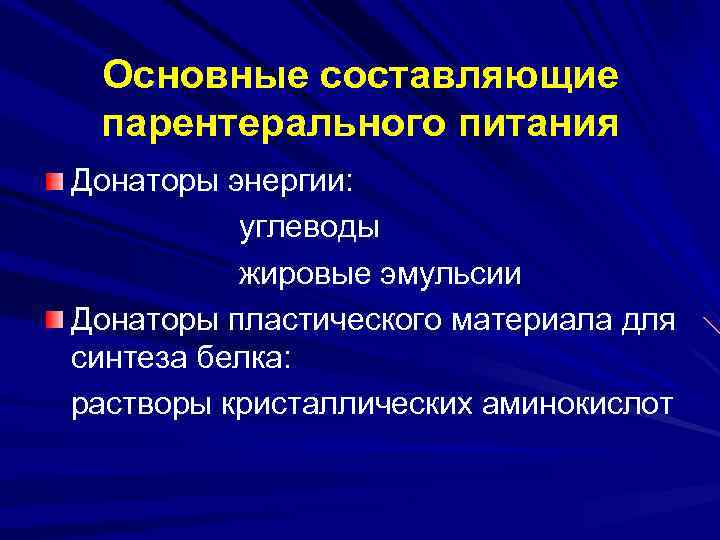 Основные составляющие парентерального питания

Донаторы энергии:

углеводы

жировые эмульсии

Донаторы пластического материала для синтеза белка:

растворы кристаллических аминокислот